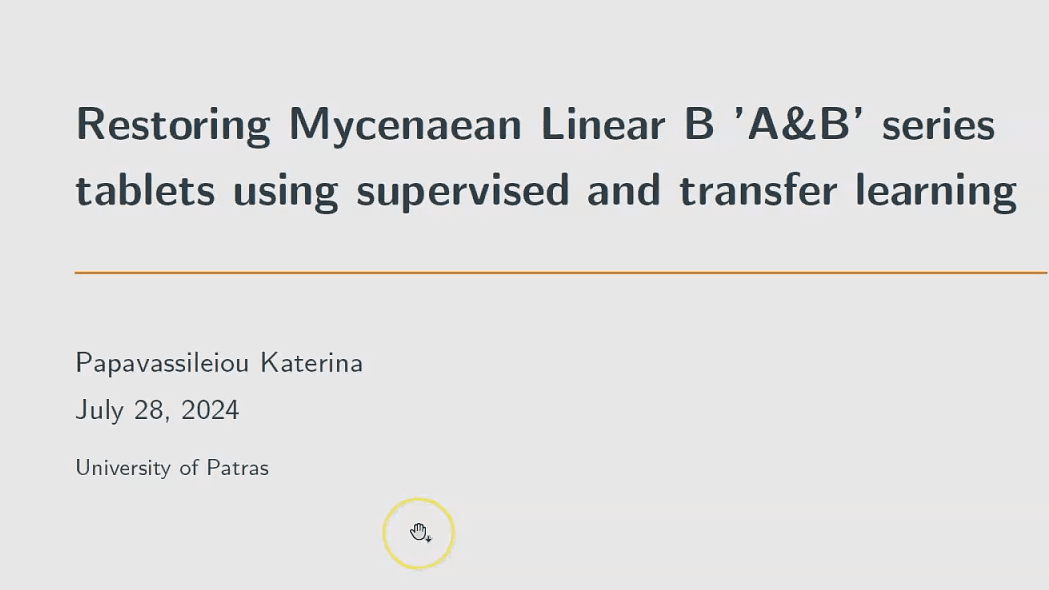 Restoring Mycenaean Linear B 'A&B' series tablets using supervised and transfer learning

Papavassileiou Katerina

July 28, 2024

University of Patras